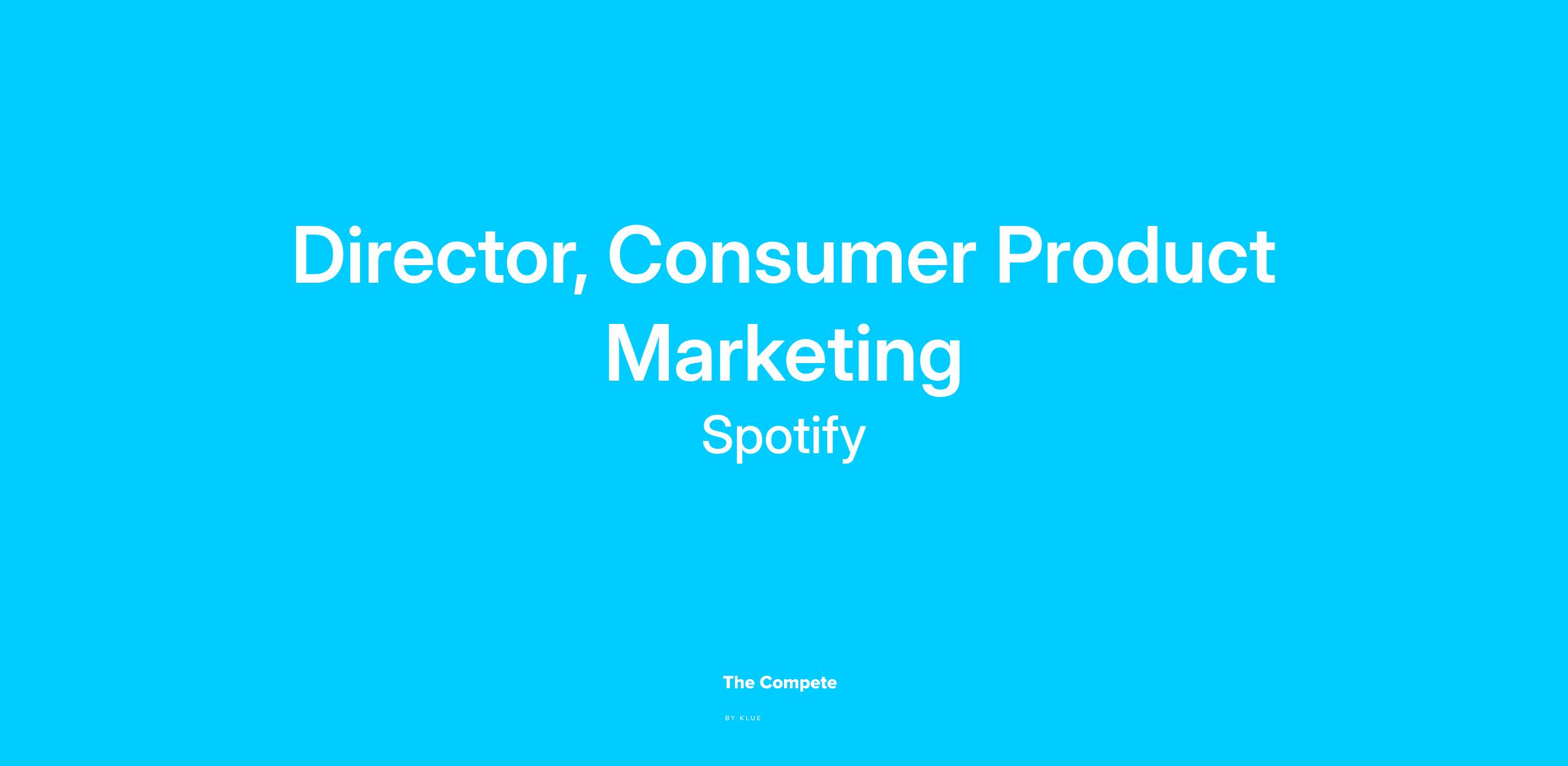 Director, Consumer Product Marketing

Spotify

The Compete

BY KLUE